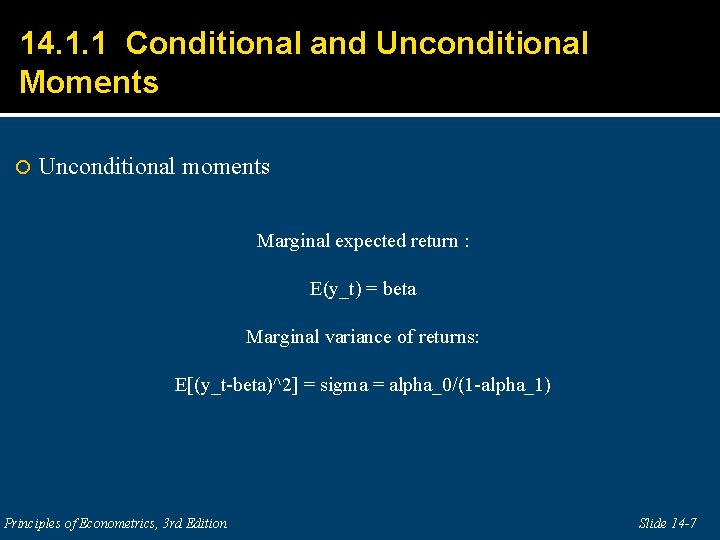 14.1.1 Conditional and Unconditional Moments

Unconditional moments

Marginal expected return :

E(y_t) = beta

Marginal variance of returns:

E[(y_t-beta)^2] = sigma = alpha_0/(1-alpha_1)

Principles of Econometrics, 3rd Edition

Slide 14-7